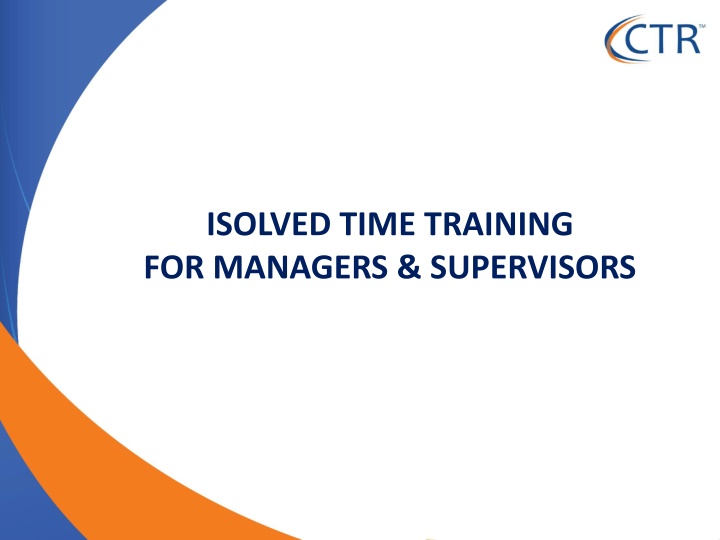 CTR™

ISOLVED TIME TRAINING
FOR MANAGERS & SUPERVISORS